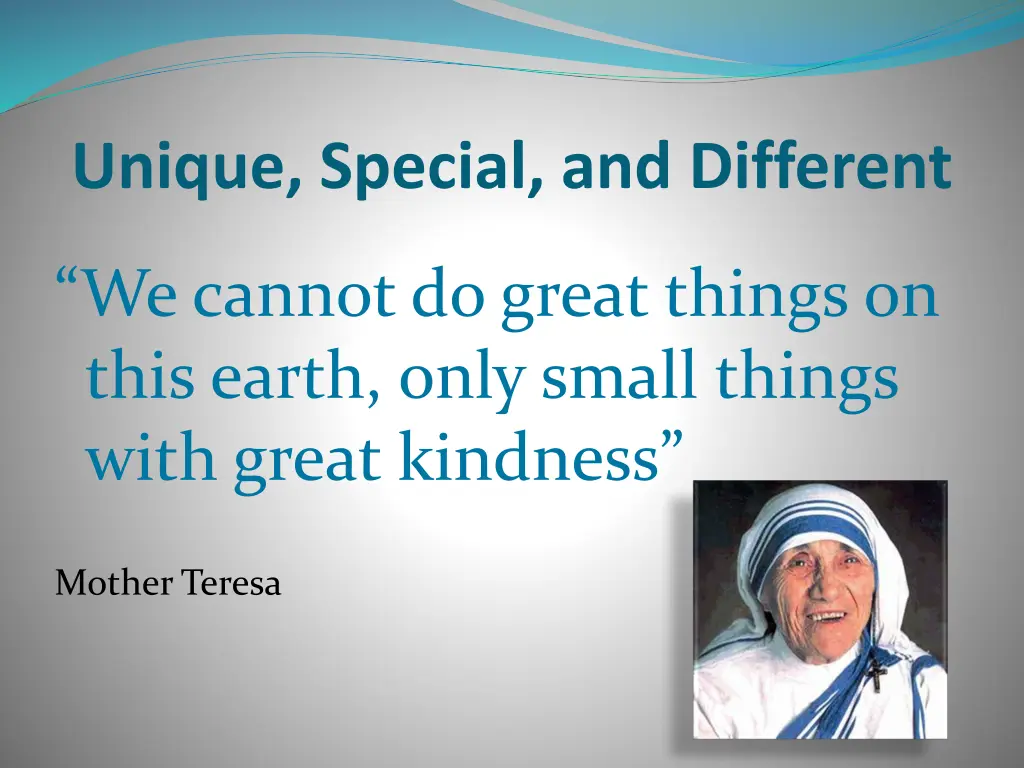 Unique, Special, and Different

“We cannot do great things on this earth, only small things with great kindness”

Mother Teresa